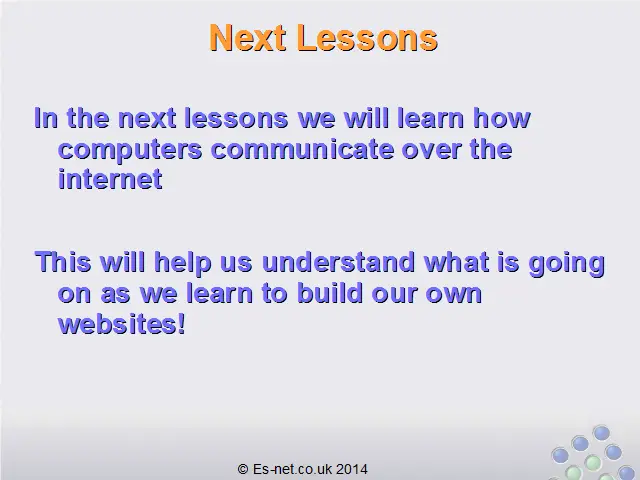 Next Lessons

In the next lessons we will learn how computers communicate over the internet

This will help us understand what is going on as we learn to build our own websites!

© Es-net.co.uk 2014